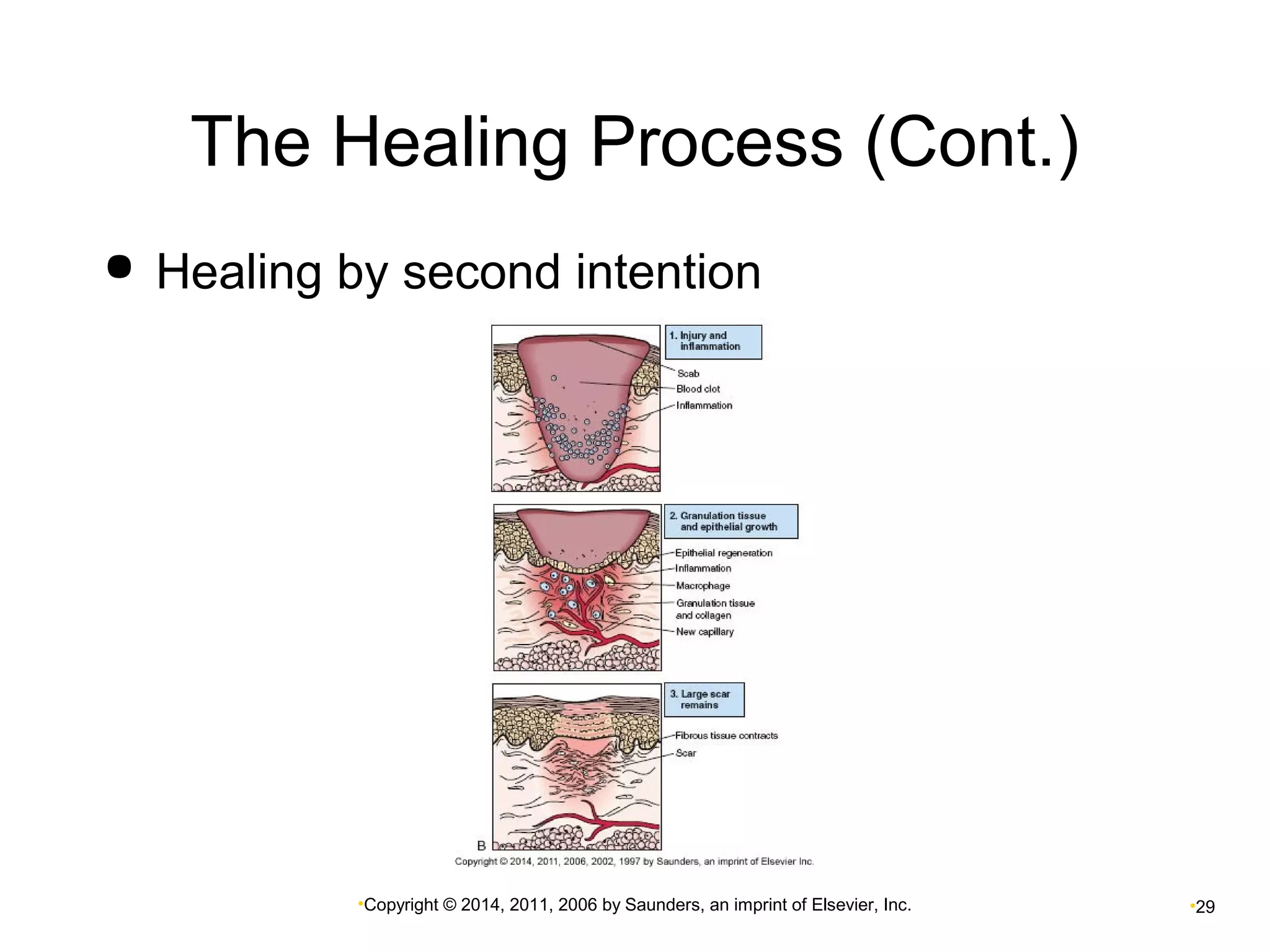 The Healing Process (Cont.)

• Healing by second intention

1. Injury and inflammation

Scab
Blood clot
Inflammation

2. Granulation tissue and epithelial growth

Epithelial regeneration
Inflammation
Macrophage
Granulation tissue and collagen
New capillary

3. Large scar remains

Fibrous tissue contracts
Scar

B

Copyright © 2014, 2011, 2006, 2002, 1997 by Saunders, an imprint of Elsevier Inc.

•Copyright © 2014, 2011, 2006 by Saunders, an imprint of Elsevier, Inc.

•29